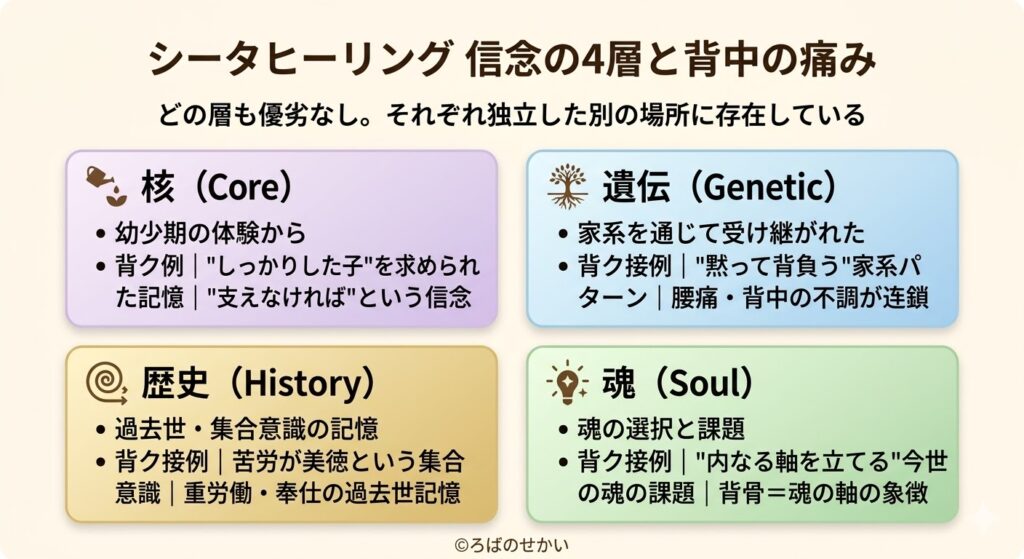 シータヒーリング 信念の4層と背中の痛み

どの層も優劣なし。それぞれ独立した別の場所に存在している

核（Core）

• 幼少期の体験から
• 背ク例｜"しっかりした子"を求められた記憶｜"支えなければ"という信念

遺伝（Genetic）

• 家系を通じて受け継がれた
• 背ク接例｜"黙って背負う"家系パターン｜腰痛・背中の不調が連鎖

歴史（History）

• 過去世・集合意識の記憶
• 背ク接例｜苦労が美徳という集合意識｜重労働・奉仕の過去世記憶

魂（Soul）

• 魂の選択と課題
• 背ク接例｜"内なる軸を立てる"今世の魂の課題｜背骨＝魂の軸の象徴

©ろばのせかい